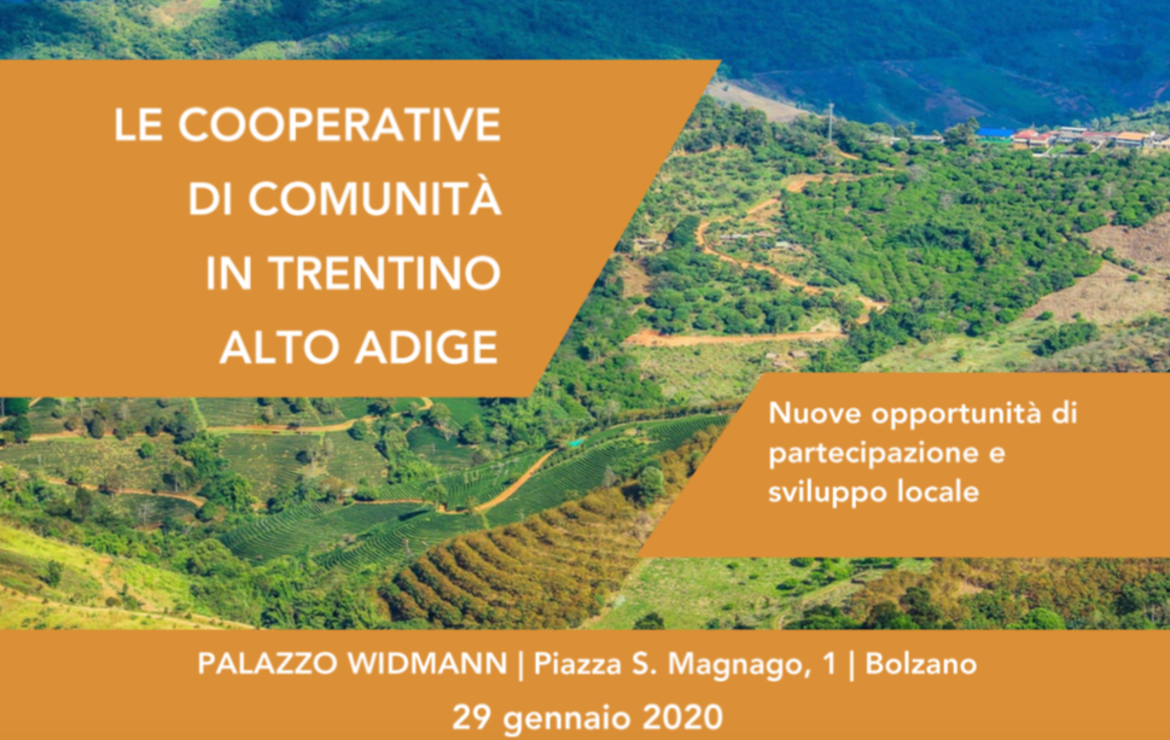 LE COOPERATIVE
DI COMUNITÀ
IN TRENTINO
ALTO ADIGE

Nuove opportunità di partecipazione e sviluppo locale

PALAZZO WIDMANN | Piazza S. Magnago, 1 | Bolzano
29 gennaio 2020